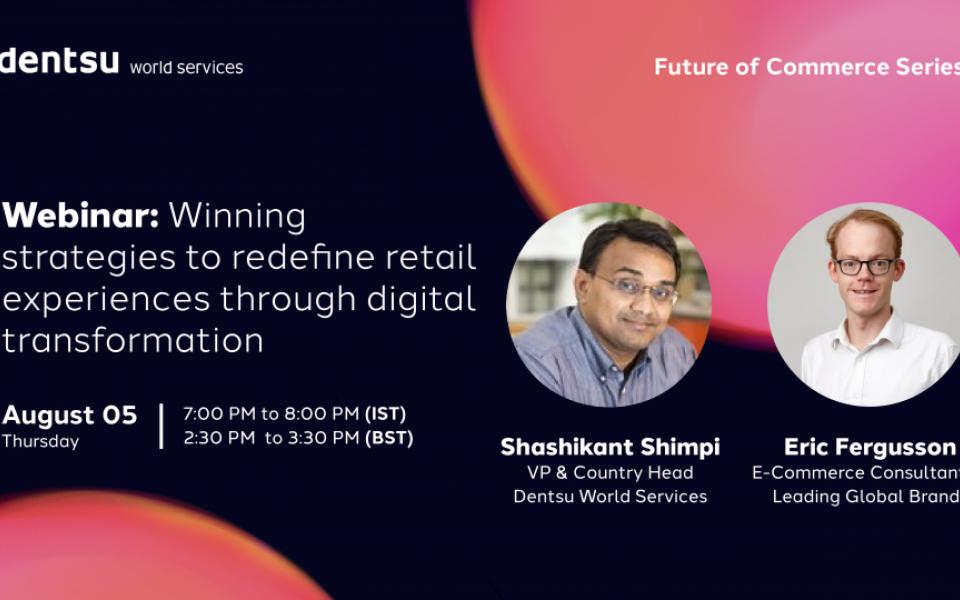 dentsu world services

Future of Commerce Series

Webinar: Winning strategies to redefine retail experiences through digital transformation

August 05
Thursday

7:00 PM to 8:00 PM (IST)
2:30 PM to 3:30 PM (BST)

Shashikant Shimpi
VP & Country Head
Dentsu World Services

Eric Fergusson
E-Commerce Consultant
Leading Global Brand